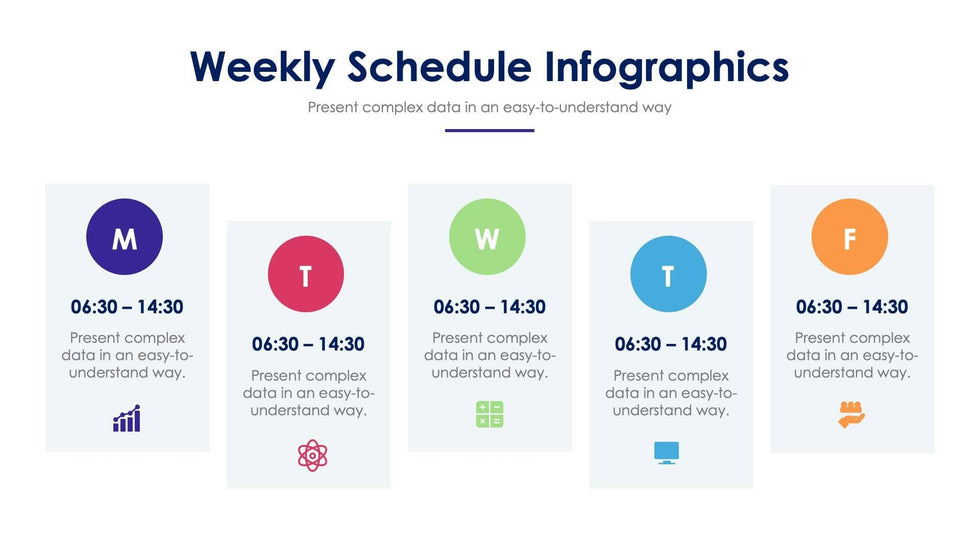 Weekly Schedule Infographics

Present complex data in an easy-to-understand way

M

06:30 – 14:30

Present complex data in an easy-to-understand way.

T

06:30 – 14:30

Present complex data in an easy-to-understand way.

W

06:30 – 14:30

Present complex data in an easy-to-understand way.

T

06:30 – 14:30

Present complex data in an easy-to-understand way.

F

06:30 – 14:30

Present complex data in an easy-to-understand way.